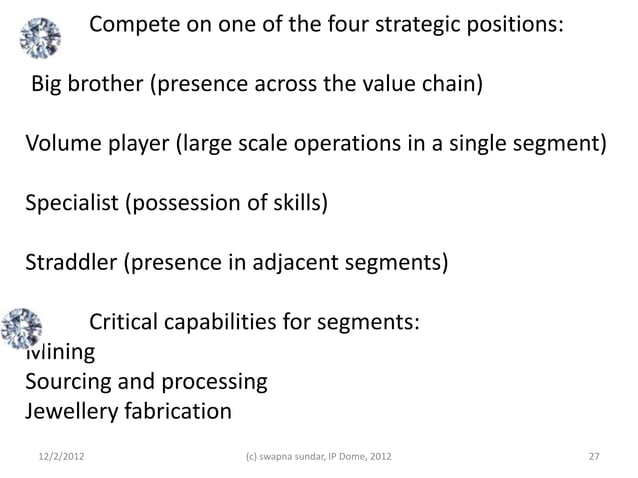 Compete on one of the four strategic positions:

Big brother (presence across the value chain)

Volume player (large scale operations in a single segment)

Specialist (possession of skills)

Straddler (presence in adjacent segments)

Critical capabilities for segments:
Mining
Sourcing and processing
Jewellery fabrication

12/2/2012 (c) swapna sundar, IP Dome, 2012 27